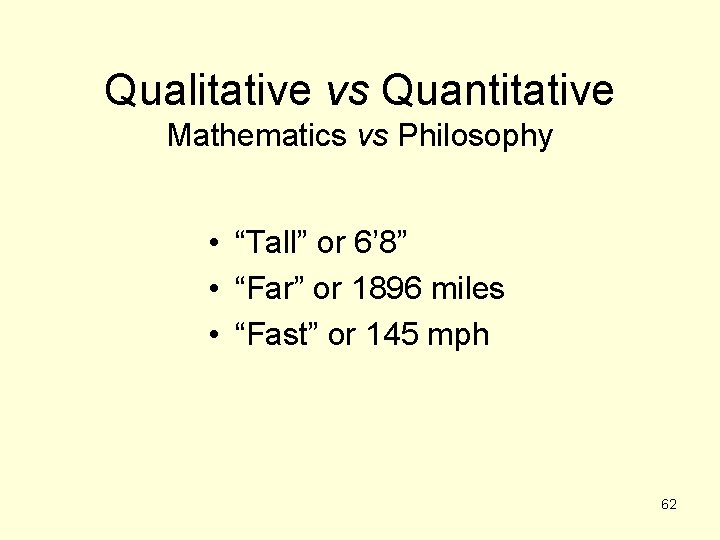 Qualitative vs Quantitative
Mathematics vs Philosophy

• “Tall” or 6’8”
• “Far” or 1896 miles
• “Fast” or 145 mph

62